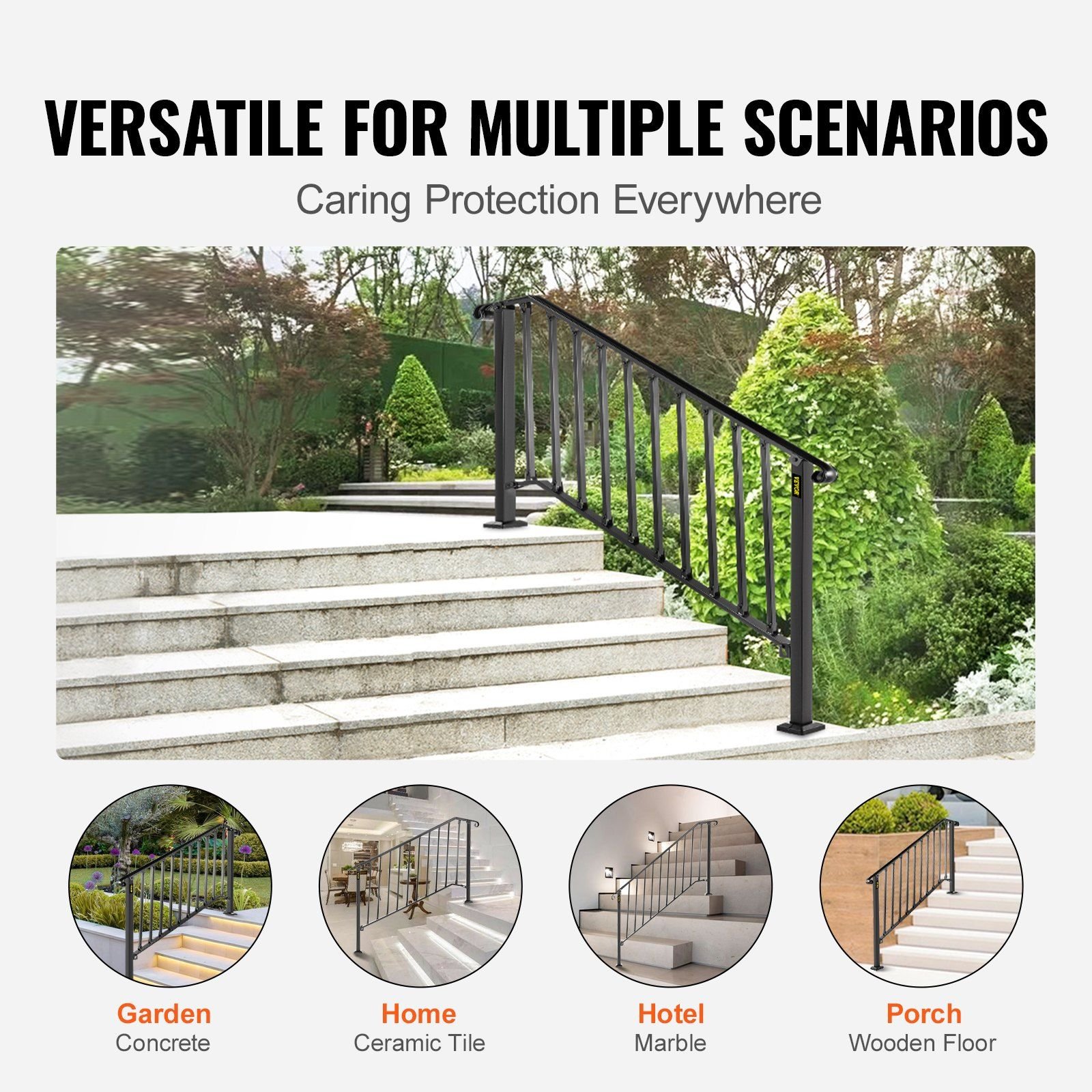 VERSATILE FOR MULTIPLE SCENARIOS

Caring Protection Everywhere

VEVOR

Garden
Concrete

Home
Ceramic Tile

Hotel
Marble

Porch
Wooden Floor